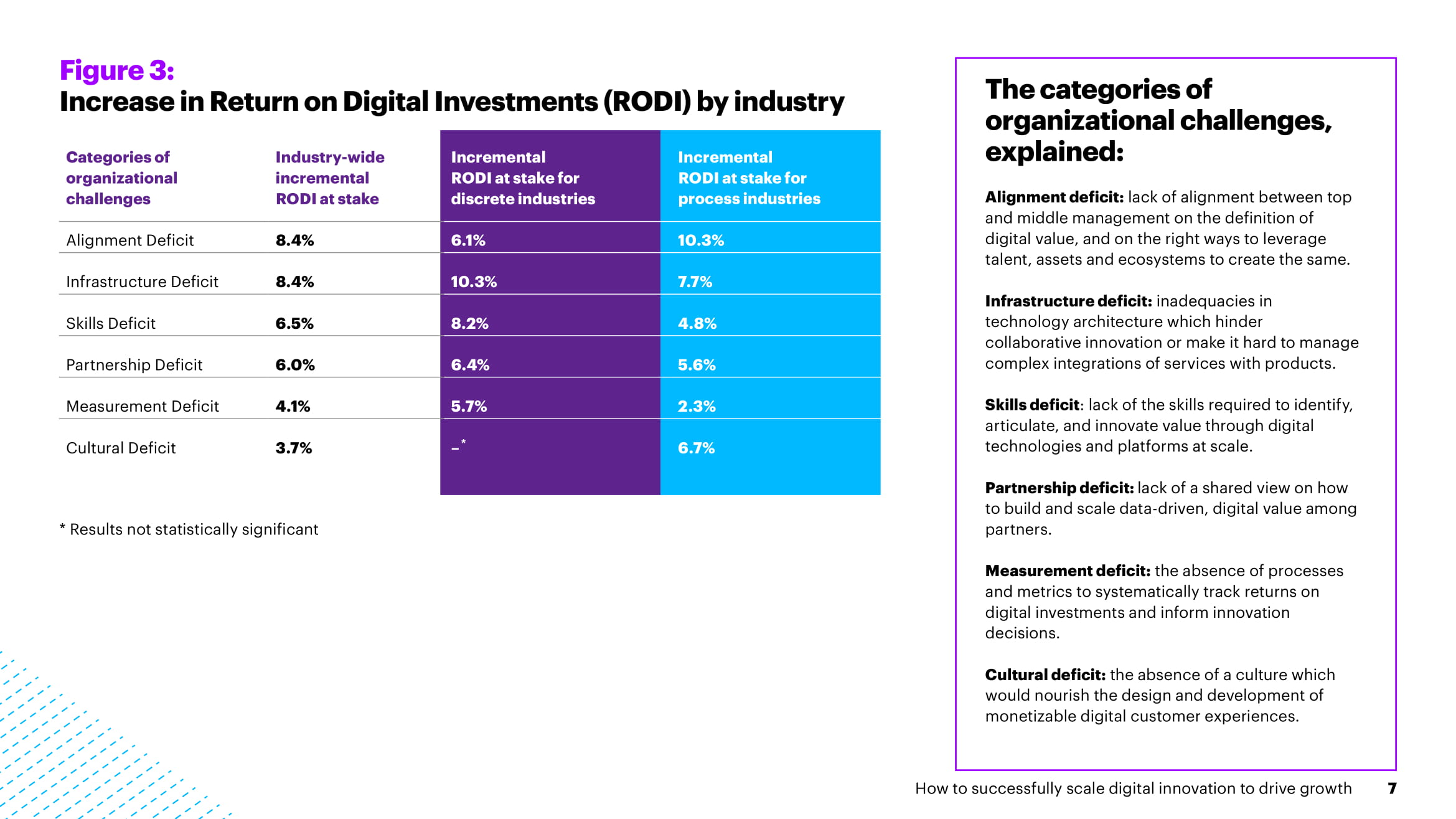 Figure 3:
Increase in Return on Digital Investments (RODI) by industry

| Categories of organizational challenges | Industry-wide incremental RODI at stake | Incremental RODI at stake for discrete industries | Incremental RODI at stake for process industries |
|---|---|---|---|
| Alignment Deficit | 8.4% | 6.1% | 10.3% |
| Infrastructure Deficit | 8.4% | 10.3% | 7.7% |
| Skills Deficit | 6.5% | 8.2% | 4.8% |
| Partnership Deficit | 6.0% | 6.4% | 5.6% |
| Measurement Deficit | 4.1% | 5.7% | 2.3% |
| Cultural Deficit | 3.7% | –* | 6.7% |

* Results not statistically significant

The categories of organizational challenges, explained:

Alignment deficit: lack of alignment between top and middle management on the definition of digital value, and on the right ways to leverage talent, assets and ecosystems to create the same.

Infrastructure deficit: inadequacies in technology architecture which hinder collaborative innovation or make it hard to manage complex integrations of services with products.

Skills deficit: lack of the skills required to identify, articulate, and innovate value through digital technologies and platforms at scale.

Partnership deficit: lack of a shared view on how to build and scale data-driven, digital value among partners.

Measurement deficit: the absence of processes and metrics to systematically track returns on digital investments and inform innovation decisions.

Cultural deficit: the absence of a culture which would nourish the design and development of monetizable digital customer experiences.

How to successfully scale digital innovation to drive growth 7